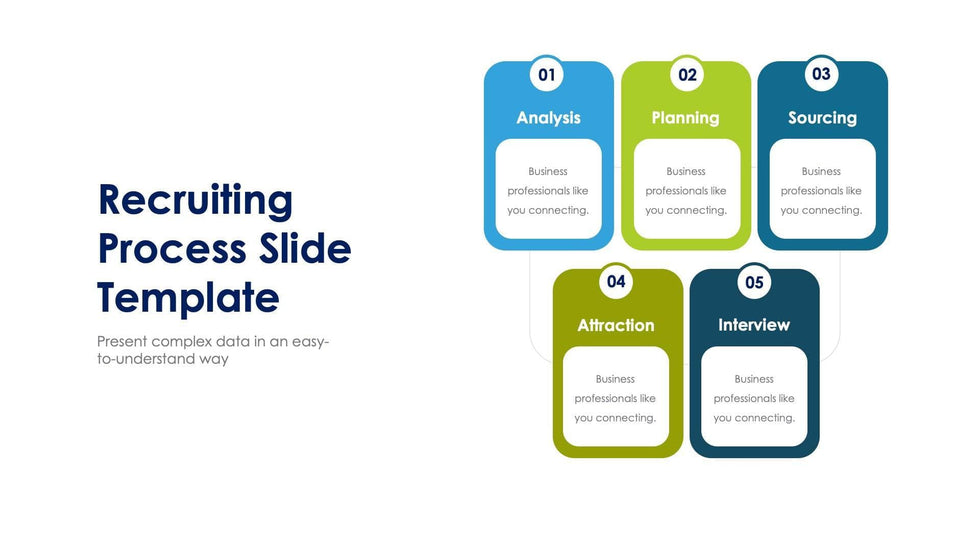 Recruiting Process Slide Template

Present complex data in an easy-to-understand way

01
Analysis
Business professionals like you connecting.

02
Planning
Business professionals like you connecting.

03
Sourcing
Business professionals like you connecting.

04
Attraction
Business professionals like you connecting.

05
Interview
Business professionals like you connecting.